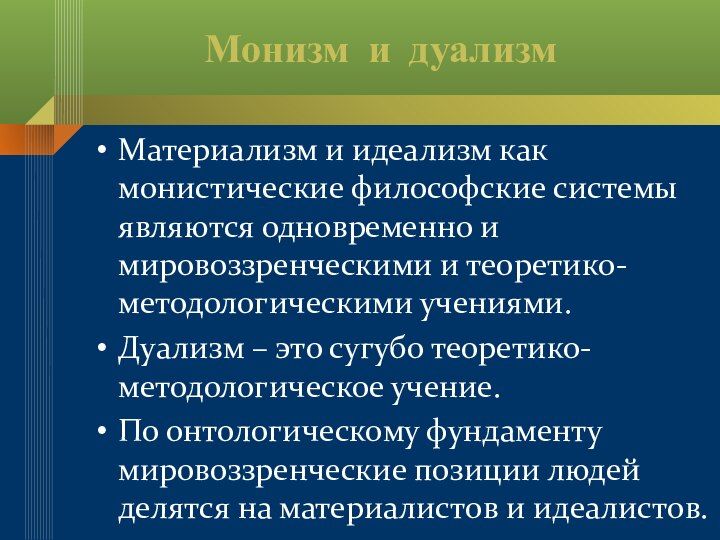 Монизм и дуализм

• Материализм и идеализм как монистические философские системы являются одновременно и мировоззренческими и теоретико-методологическими учениями.

• Дуализм – это сугубо теоретико-методологическое учение.

• По онтологическому фундаменту мировоззренческие позиции людей делятся на материалистов и идеалистов.